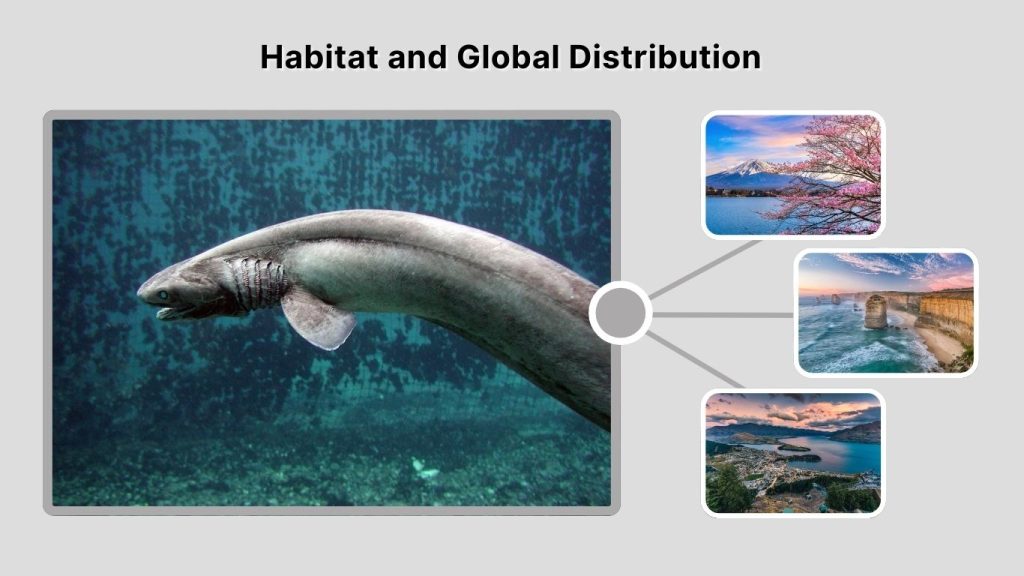 Habitat and Global Distribution